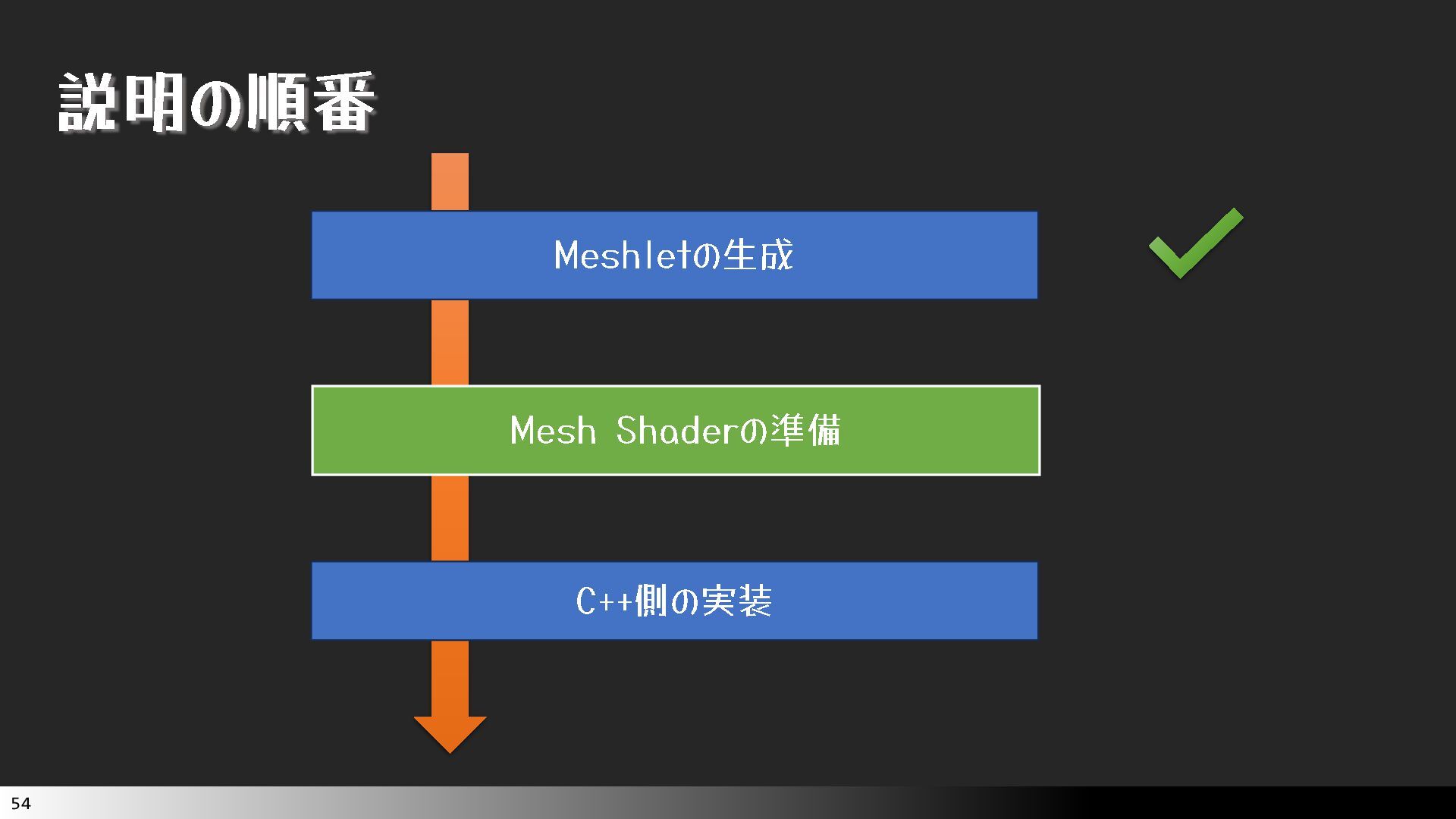 説明の順番

Meshletの生成

Mesh Shaderの準備

C++側の実装

54